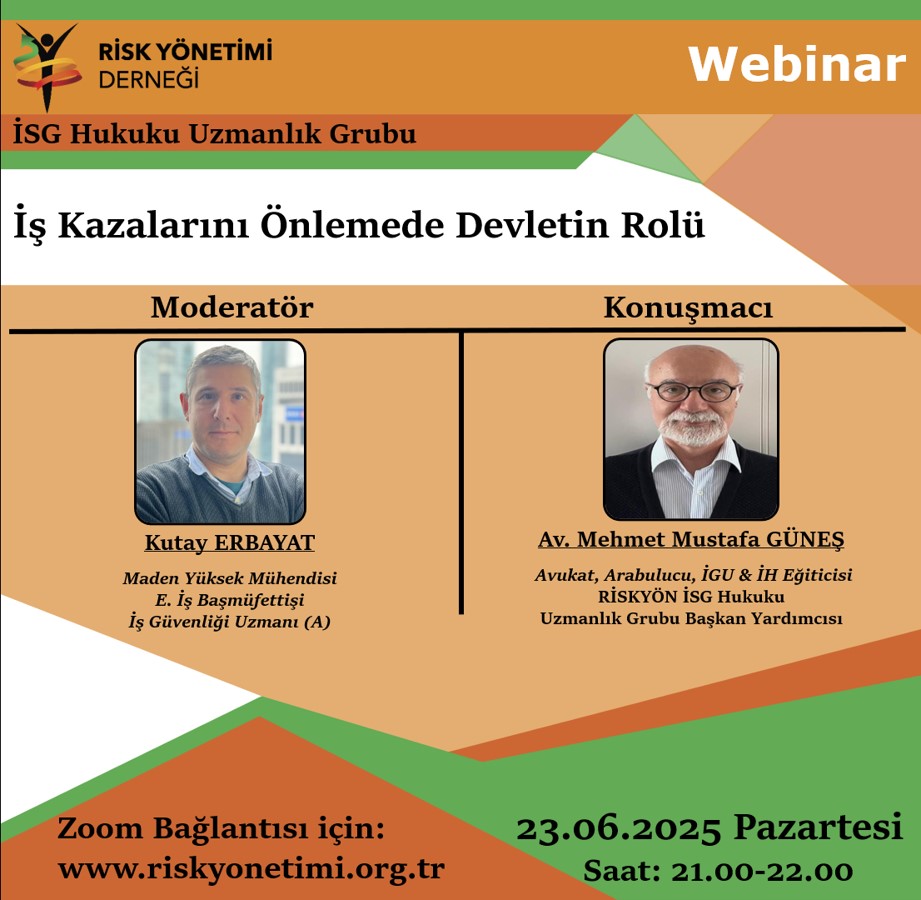 RİSK YÖNETİMİ DERNEĞİ

Webinar

İSG Hukuku Uzmanlık Grubu

İş Kazalarını Önlemede Devletin Rolü

Moderatör

Kutay ERBAYAT

Maden Yüksek Mühendisi
E. İş Başmüfettişi
İş Güvenliği Uzmanı (A)

Konuşmacı

Av. Mehmet Mustafa GÜNEŞ

Avukat, Arabulucu, İGU & İH Eğiticisi
RİSKYÖN İSG Hukuku
Uzmanlık Grubu Başkan Yardımcısı

Zoom Bağlantısı için:
www.riskyonetimi.org.tr

23.06.2025 Pazartesi
Saat: 21.00-22.00